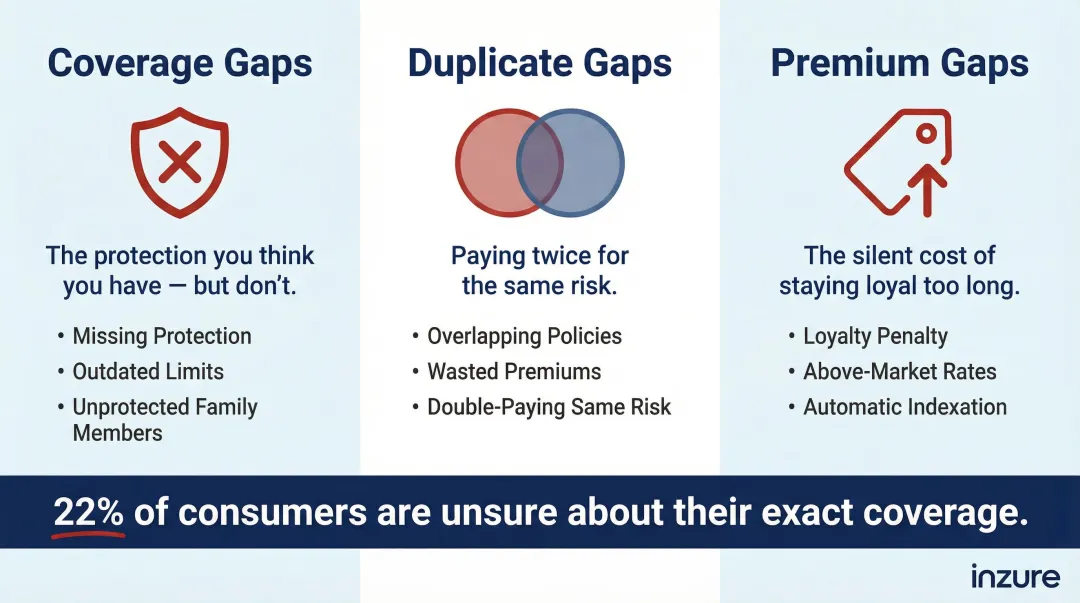 Coverage Gaps

The protection you think you have — but don't.

• Missing Protection
• Outdated Limits
• Unprotected Family Members

Duplicate Gaps

Paying twice for the same risk.

• Overlapping Policies
• Wasted Premiums
• Double-Paying Same Risk

Premium Gaps

The silent cost of staying loyal too long.

• Loyalty Penalty
• Above-Market Rates
• Automatic Indexation

22% of consumers are unsure about their exact coverage.

inzure